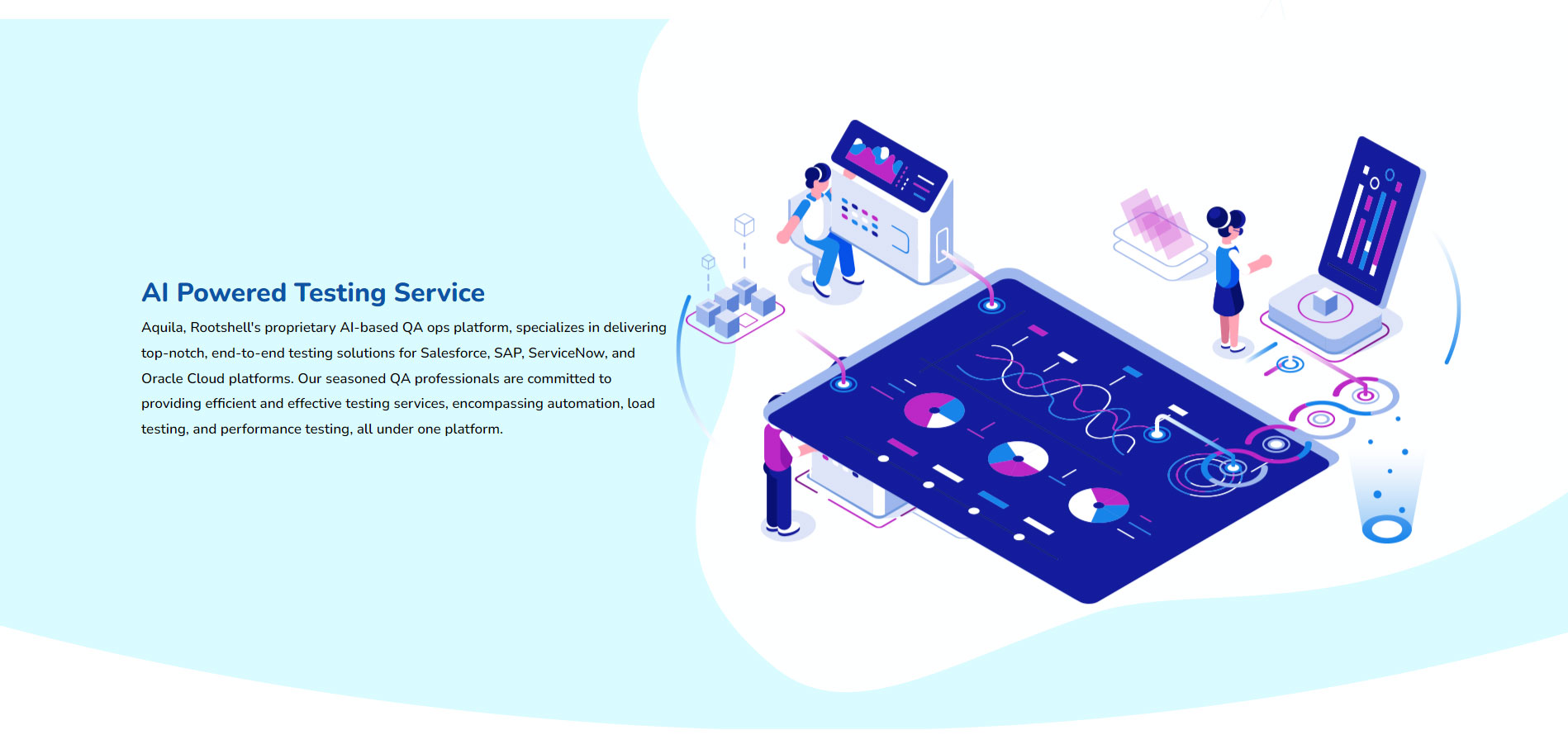 AI Powered Testing Service

Aquila, Rootshell's proprietary AI-based QA ops platform, specializes in delivering top-notch, end-to-end testing solutions for Salesforce, SAP, ServiceNow, and Oracle Cloud platforms. Our seasoned QA professionals are committed to providing efficient and effective testing services, encompassing automation, load testing, and performance testing, all under one platform.